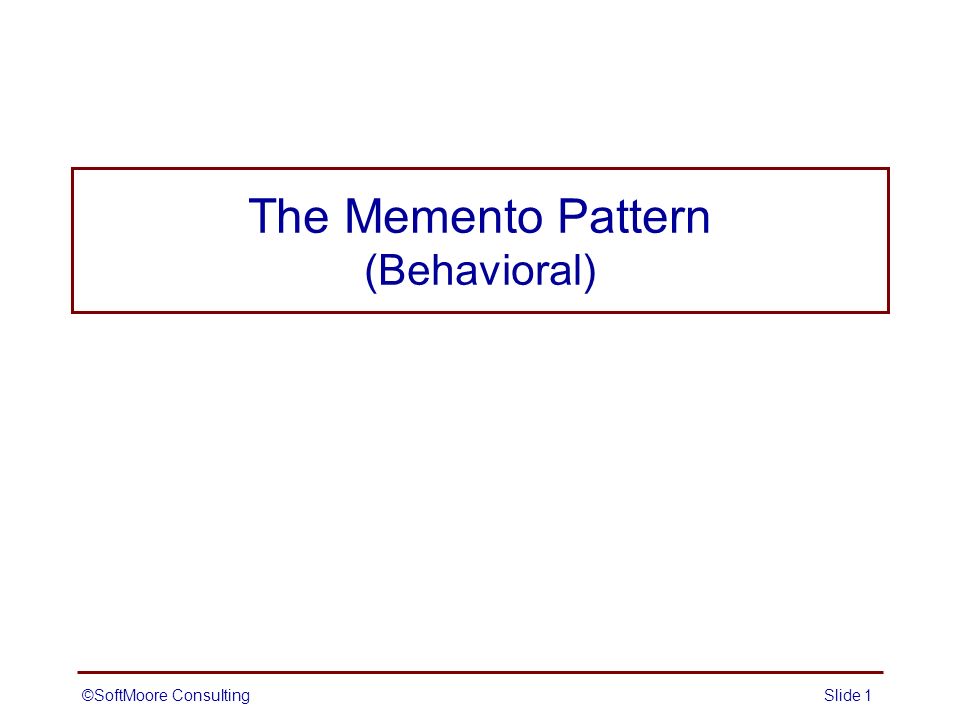 The Memento Pattern
(Behavioral)

©SoftMoore Consulting

Slide 1